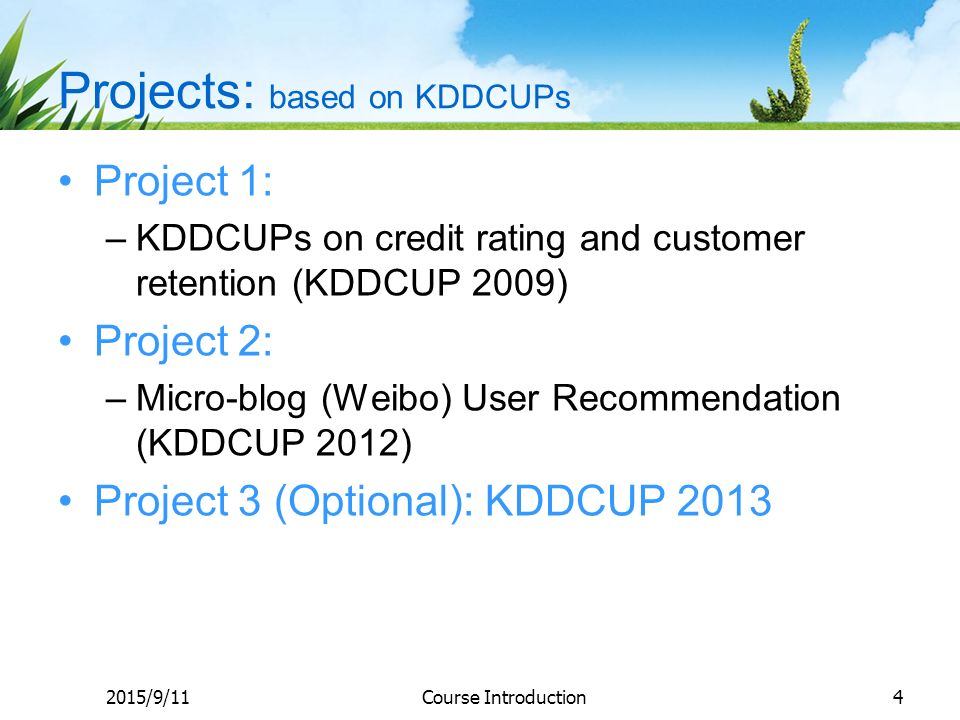 Projects: based on KDDCUPs

• Project 1:
– KDDCUPs on credit rating and customer retention (KDDCUP 2009)

• Project 2:
– Micro-blog (Weibo) User Recommendation (KDDCUP 2012)

• Project 3 (Optional): KDDCUP 2013

2015/9/11 Course Introduction 4